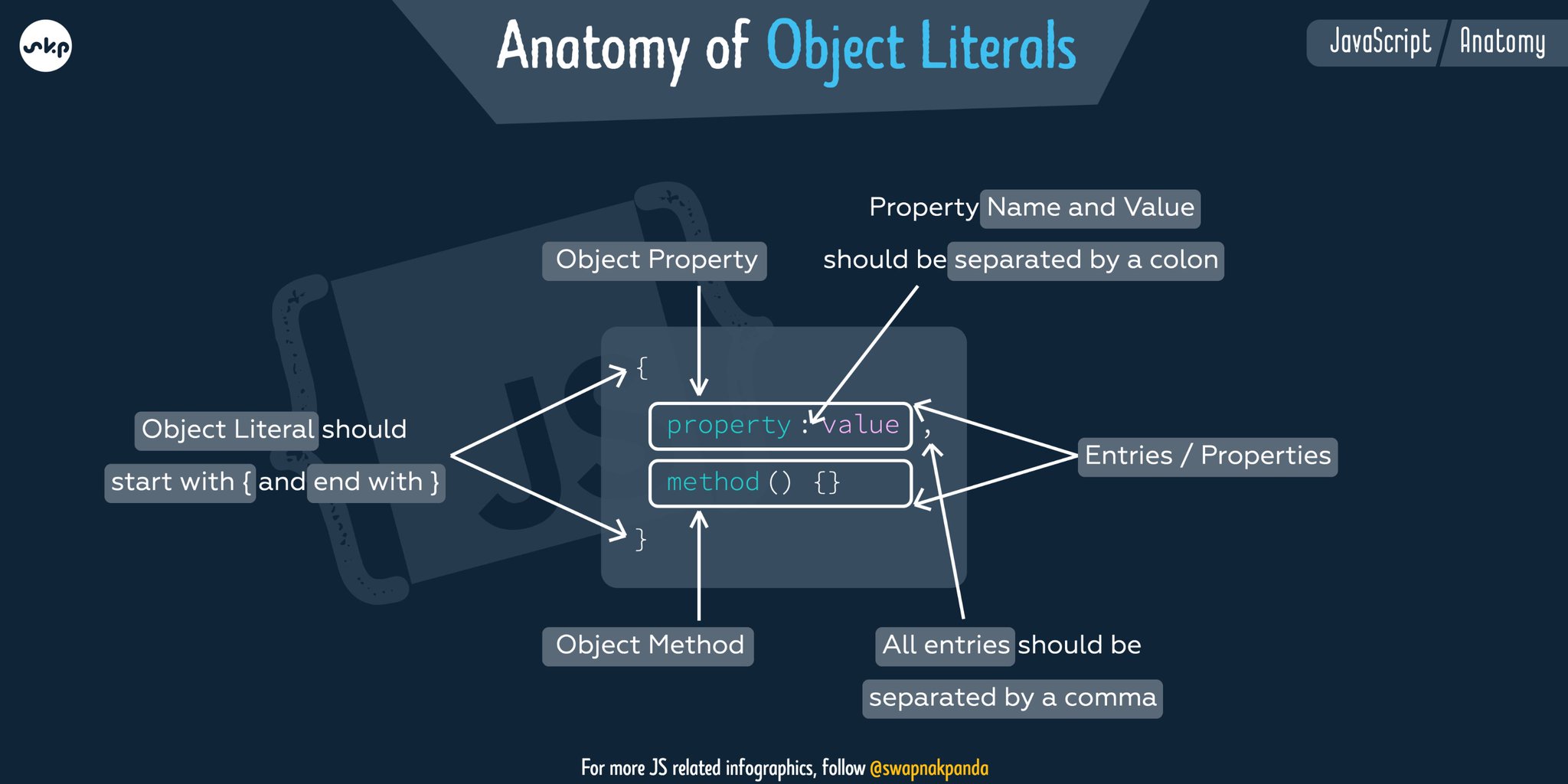 skp

Anatomy of Object Literals

JavaScript / Anatomy

Property Name and Value should be separated by a colon

Object Property

Object Literal should start with { and end with }

{
property : value ,
method () {}
}

Entries / Properties

Object Method

All entries should be separated by a comma

JS

For more JS related infographics, follow @swapnakpanda